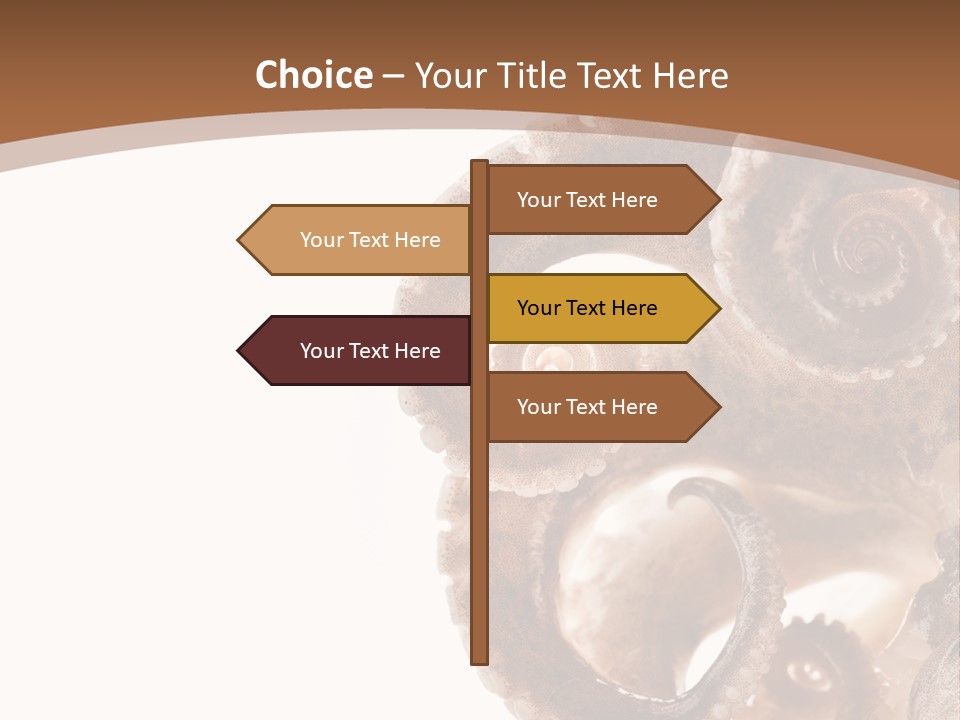 Choice – Your Title Text Here

Your Text Here

Your Text Here

Your Text Here

Your Text Here

Your Text Here